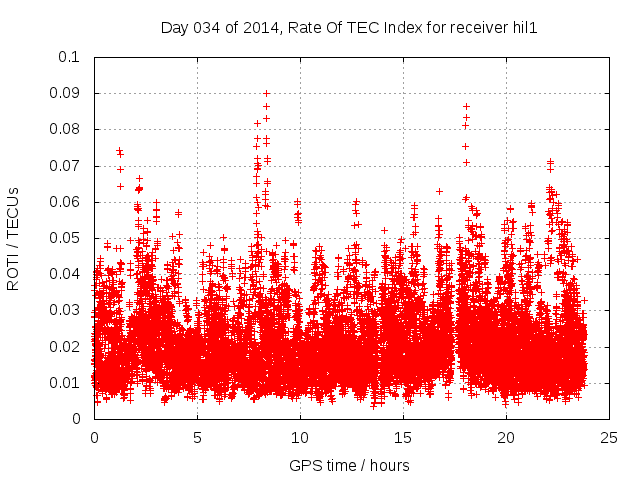 Day 034 of 2014, Rate Of TEC Index for receiver hil1

ROTI / TECUs

0.1
0.09
0.08
0.07
0.06
0.05
0.04
0.03
0.02
0.01
0

0
5
10
15
20
25

GPS time / hours